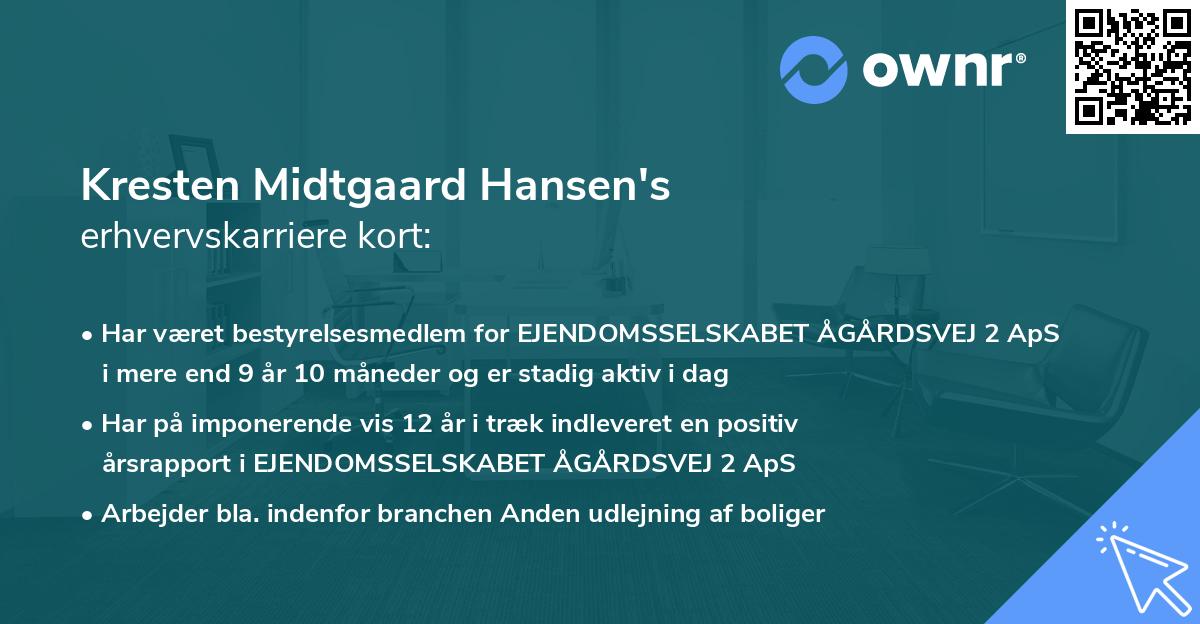 ownr®

Kresten Midtgaard Hansen's
erhvervskarriere kort:

• Har været bestyrelsesmedlem for EJENDOMSSELSKABET ÅGÅRDSVEJ 2 ApS i mere end 9 år 10 måneder og er stadig aktiv i dag

• Har på imponerende vis 12 år i træk indleveret en positiv årsrapport i EJENDOMSSELSKABET ÅGÅRDSVEJ 2 ApS

• Arbejder bla. indenfor branchen Anden udlejning af boliger